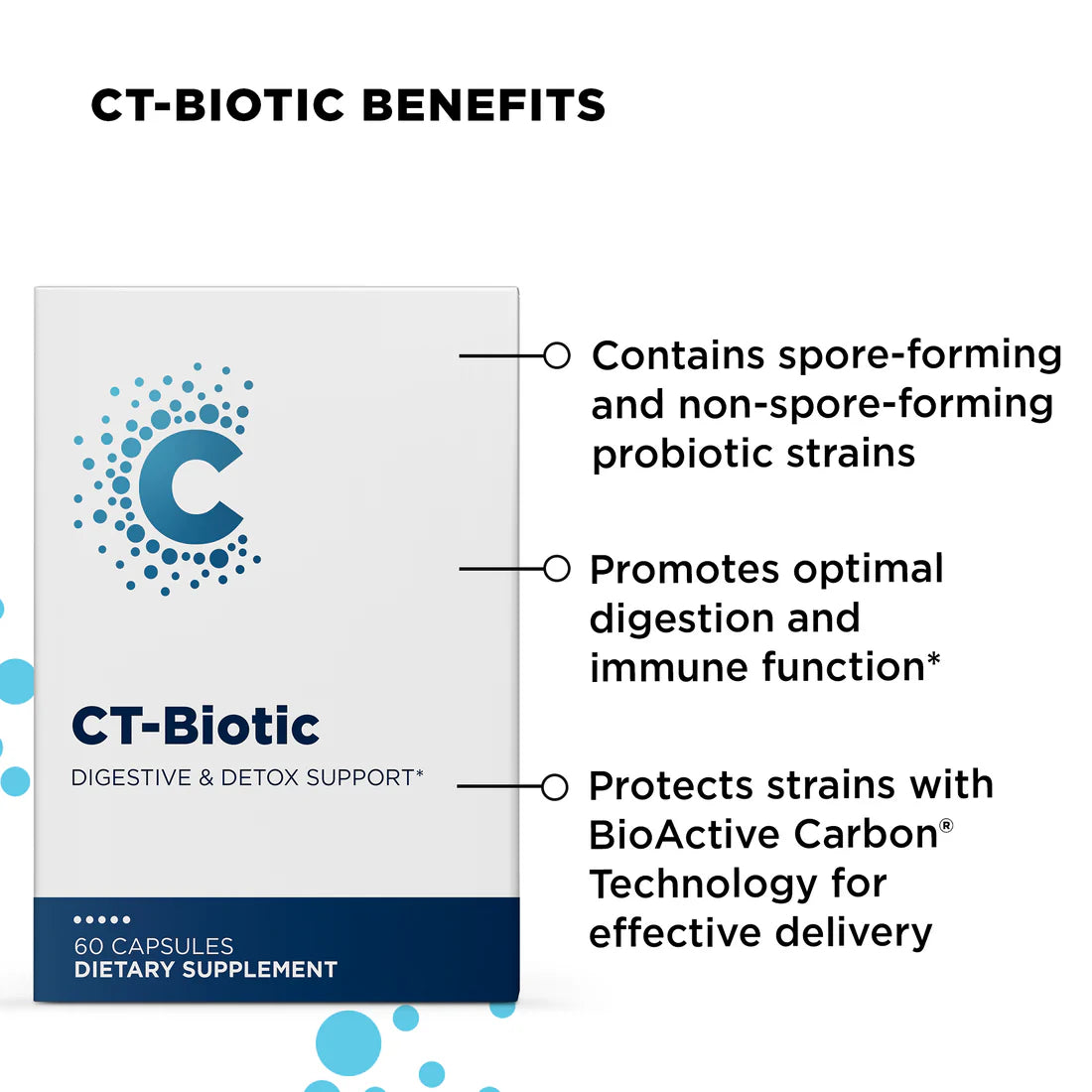 CT-BIOTIC BENEFITS

C

CT-Biotic

DIGESTIVE & DETOX SUPPORT*

60 CAPSULES
DIETARY SUPPLEMENT

Contains spore-forming and non-spore-forming probiotic strains

Promotes optimal digestion and immune function*

Protects strains with BioActive Carbon® Technology for effective delivery